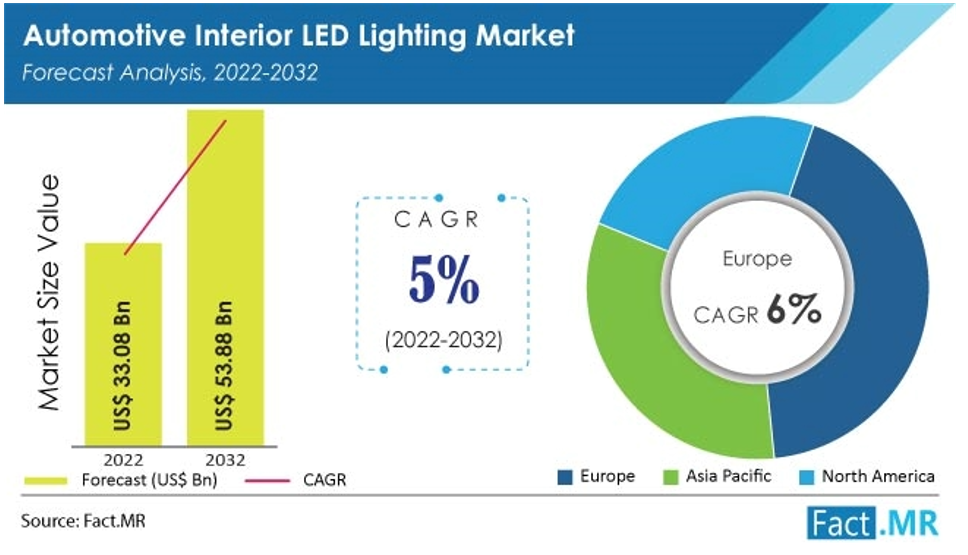 Automotive Interior LED Lighting Market
Forecast Analysis, 2022-2032

Market Size Value

US$ 33.08 Bn
US$ 53.88 Bn

2022
2032

Forecast (US$ Bn)
CAGR

CAGR
5%
(2022-2032)

Europe
CAGR 6%

Europe
Asia Pacific
North America

Source: Fact.MR

Fact.MR